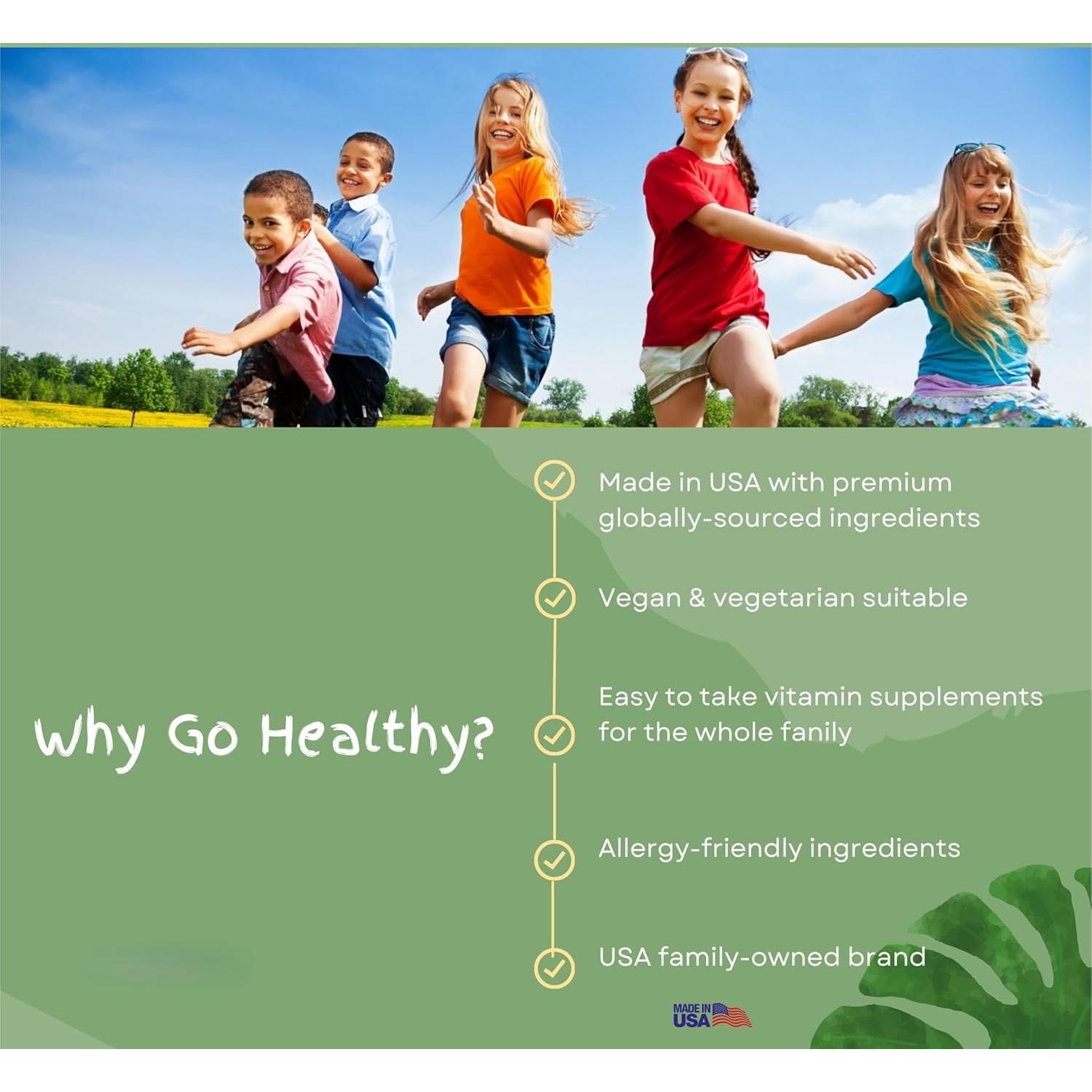 Why Go Healthy?

Made in USA with premium globally-sourced ingredients

Vegan & vegetarian suitable

Easy to take vitamin supplements for the whole fanily

Allergy-friendly ingredients

USA family-owned brand

MADE IN USA